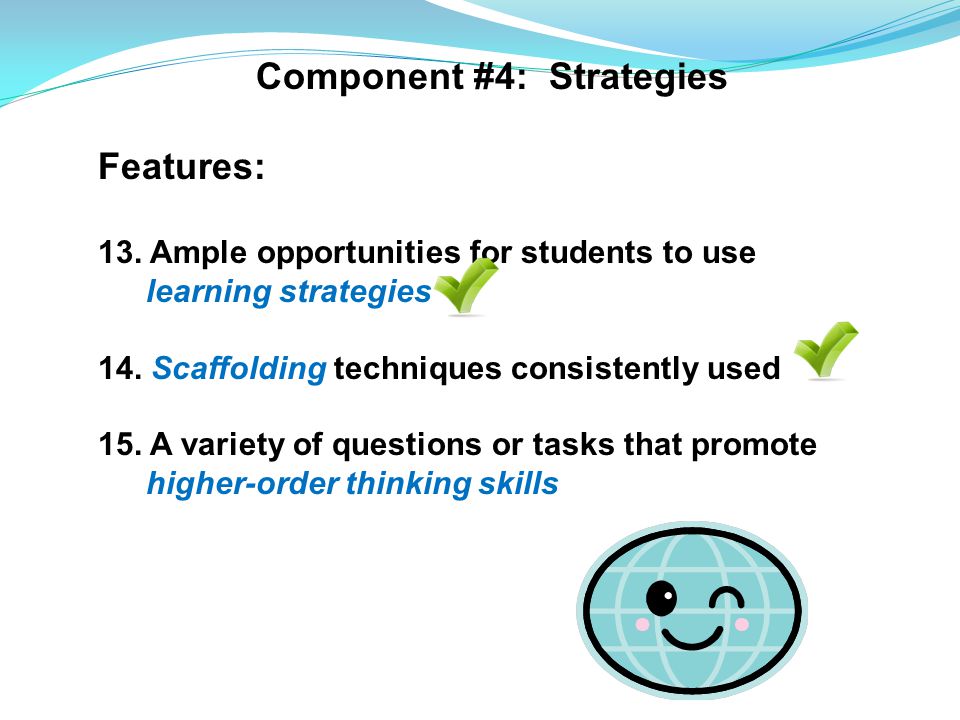 Component #4: Strategies

Features:

13. Ample opportunities for students to use learning strategies

14. Scaffolding techniques consistently used

15. A variety of questions or tasks that promote higher-order thinking skills